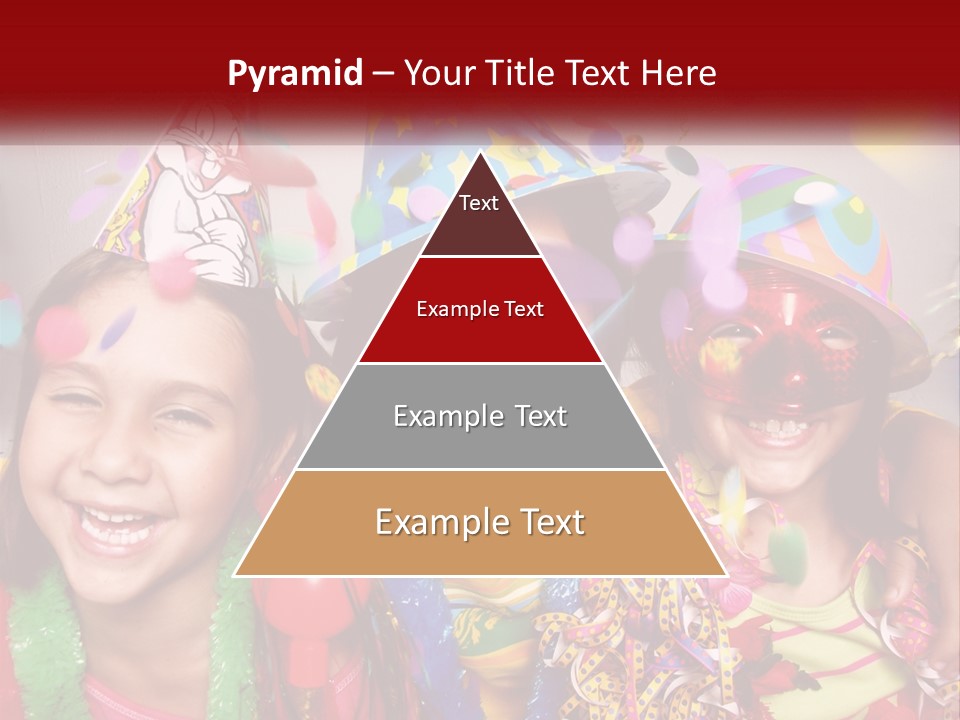 Pyramid – Your Title Text Here

Text

Example Text

Example Text

Example Text